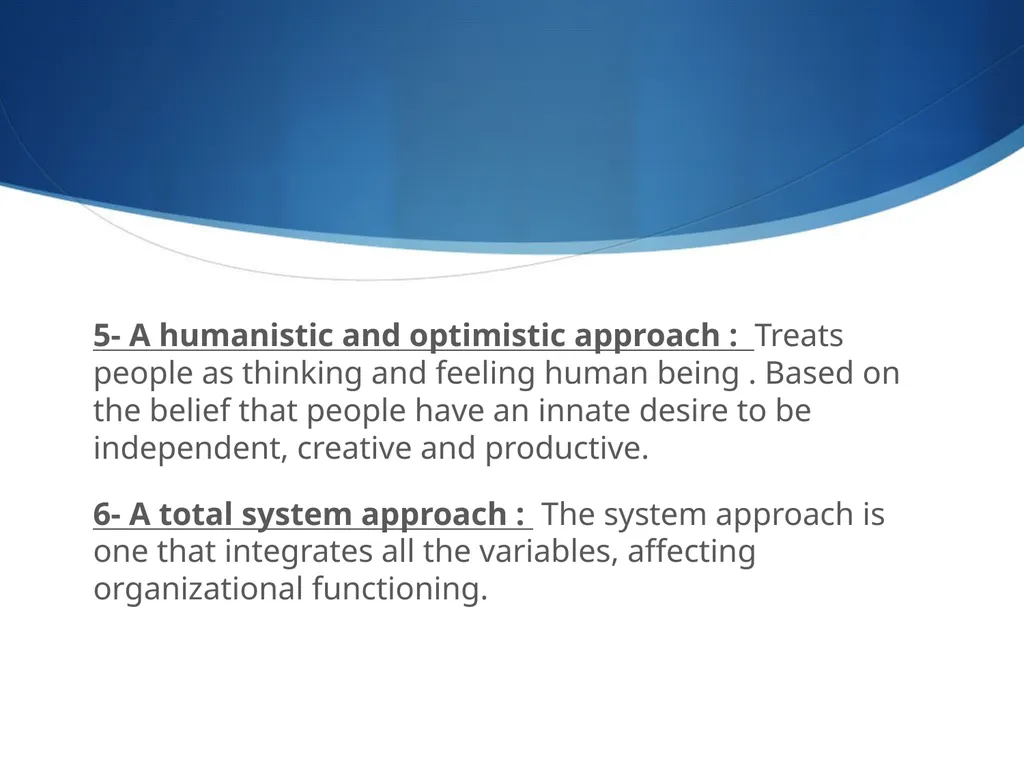 5- A humanistic and optimistic approach : Treats people as thinking and feeling human being . Based on the belief that people have an innate desire to be independent, creative and productive.

6- A total system approach : The system approach is one that integrates all the variables, affecting organizational functioning.